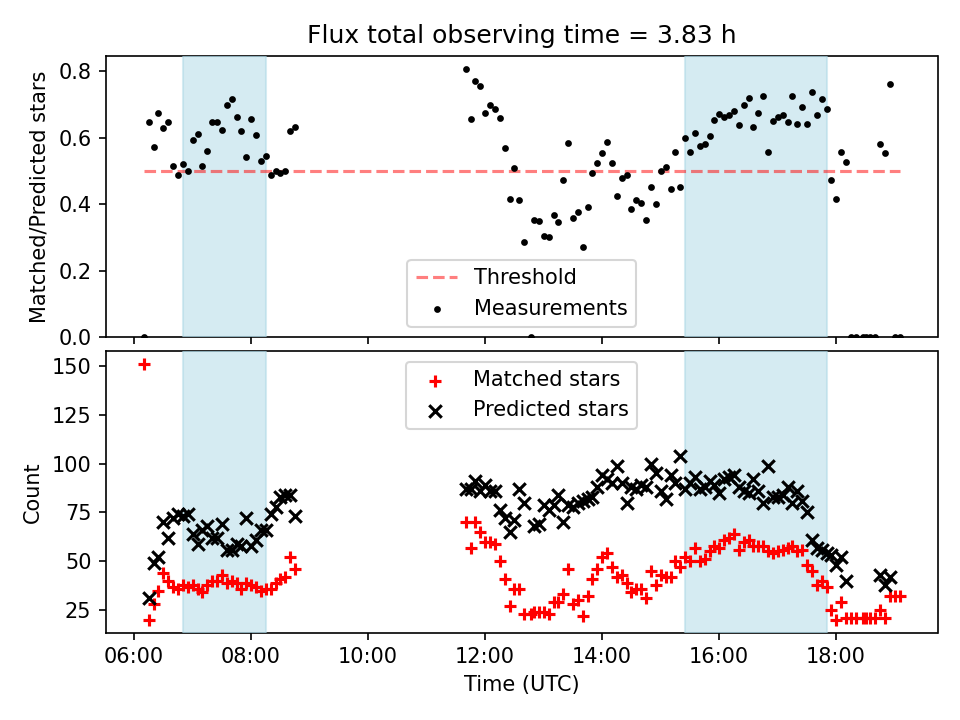 Flux total observing time = 3.83 h

Matched/Predicted stars

0.8
0.6
0.4
0.2
0.0

Threshold
Measurements

Count

150
125
100
75
50
25

Matched stars
Predicted stars

06:00
08:00
10:00
12:00
14:00
16:00
18:00

Time (UTC)